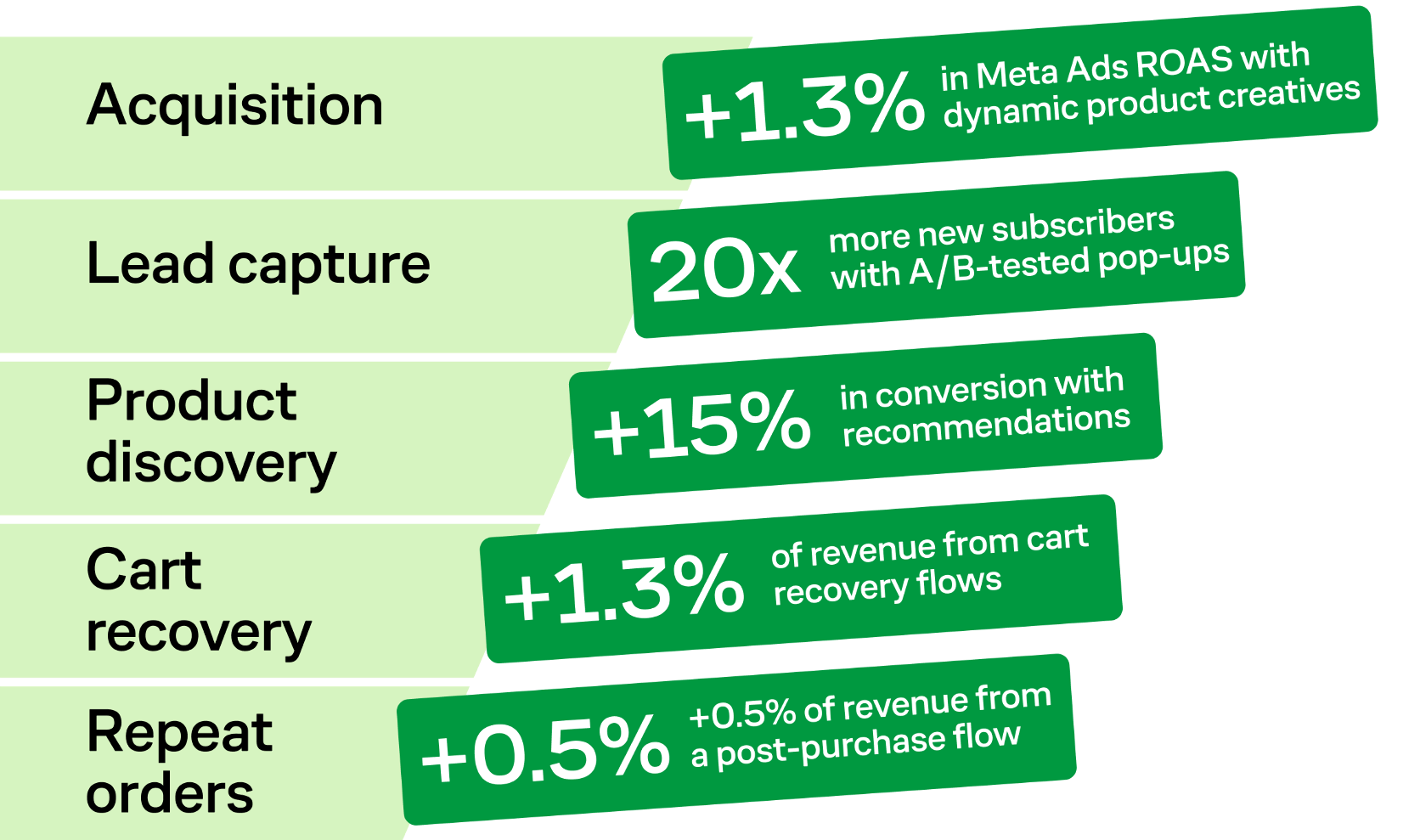 Acquisition

+1.3% in Meta Ads ROAS with dynamic product creatives

Lead capture

20x more new subscribers with A/B-tested pop-ups

Product discovery

+15% in conversion with recommendations

Cart recovery

+1.3% of revenue from cart recovery flows

Repeat orders

+0.5% +0.5% of revenue from a post-purchase flow